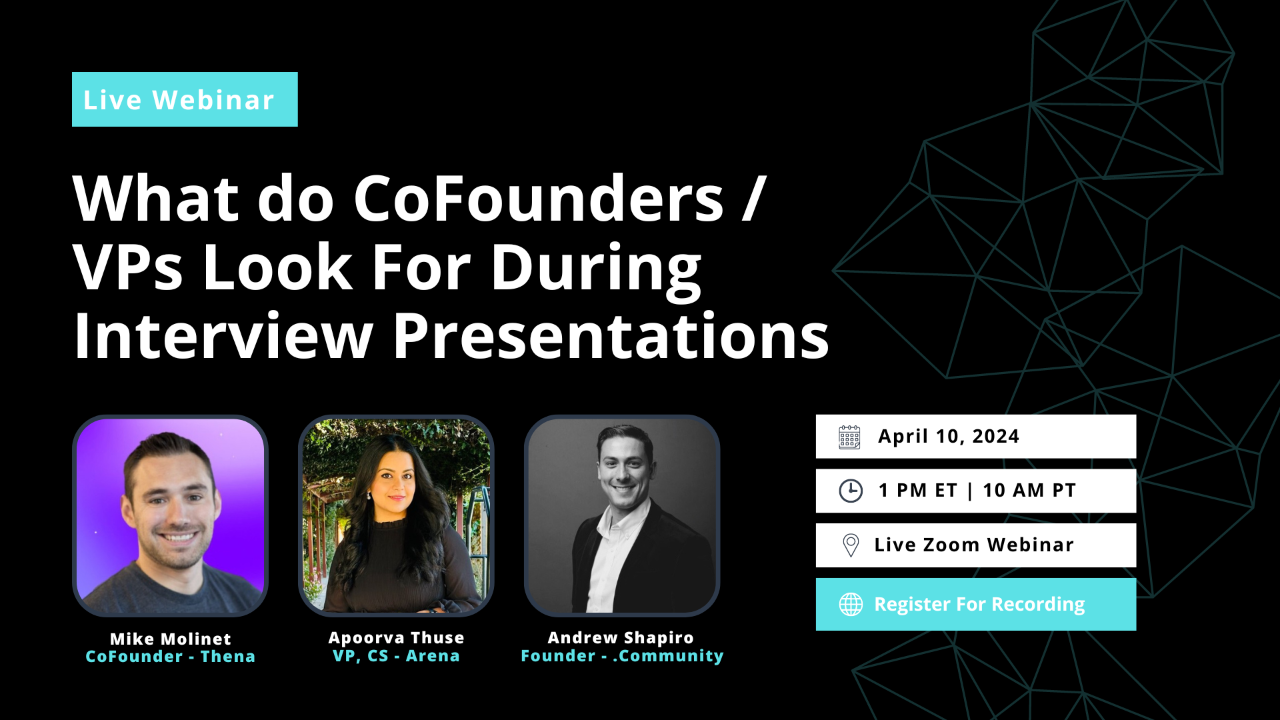 Live Webinar

What do CoFounders / VPs Look For During Interview Presentations

Mike Molinet
CoFounder - Thena

Apoorva Thuse
VP, CS - Arena

Andrew Shapiro
Founder - .Community

April 10, 2024

1 PM ET | 10 AM PT

Live Zoom Webinar

Register For Recording